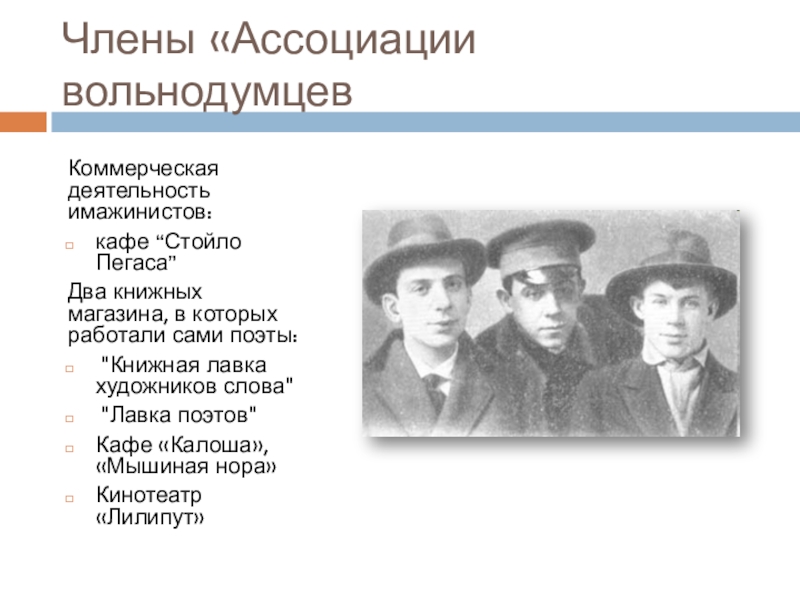 Члены «Ассоциации вольнодумцев

Коммерческая деятельность имажинистов:

кафе “Стойло Пегаса”

Два книжных магазина, в которых работали сами поэты:

"Книжная лавка художников слова"

"Лавка поэтов"

Кафе «Калоша», «Мышиная нора»

Кинотеатр «Лилипут»